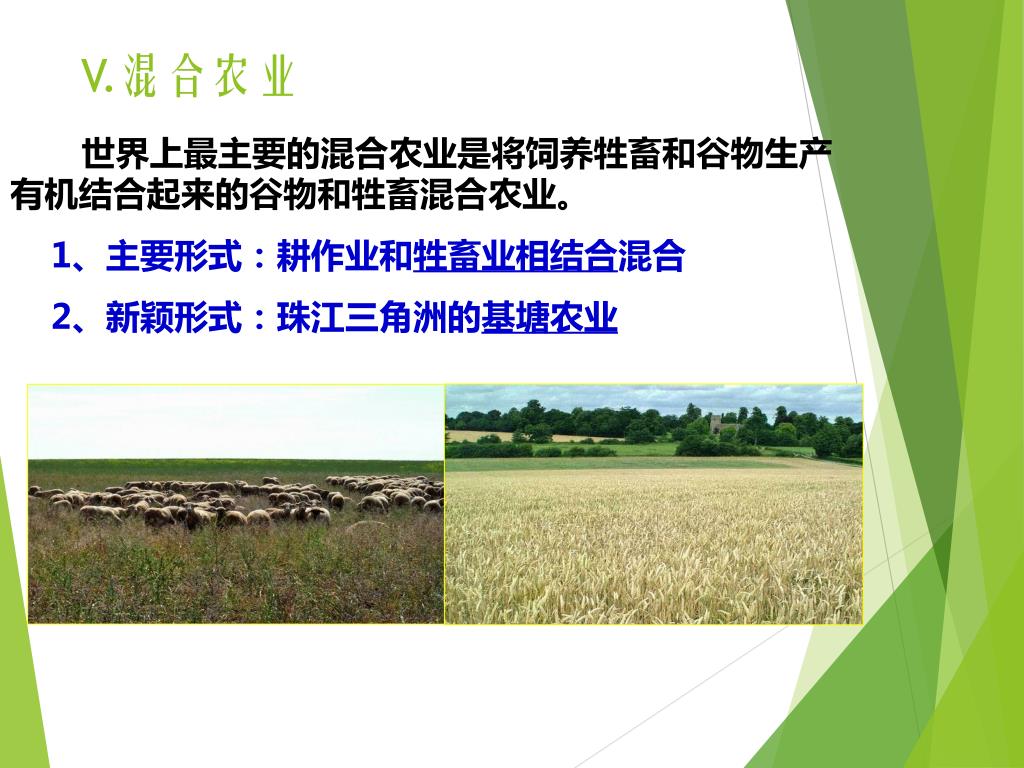 V. 混 合 农 业

世界上最主要的混合农业是将饲养牲畜和谷物生产有机结合起来的谷物和牲畜混合农业。

1、主要形式：耕作业和牲畜业相结合混合

2、新颖形式：珠江三角洲的基塘农业